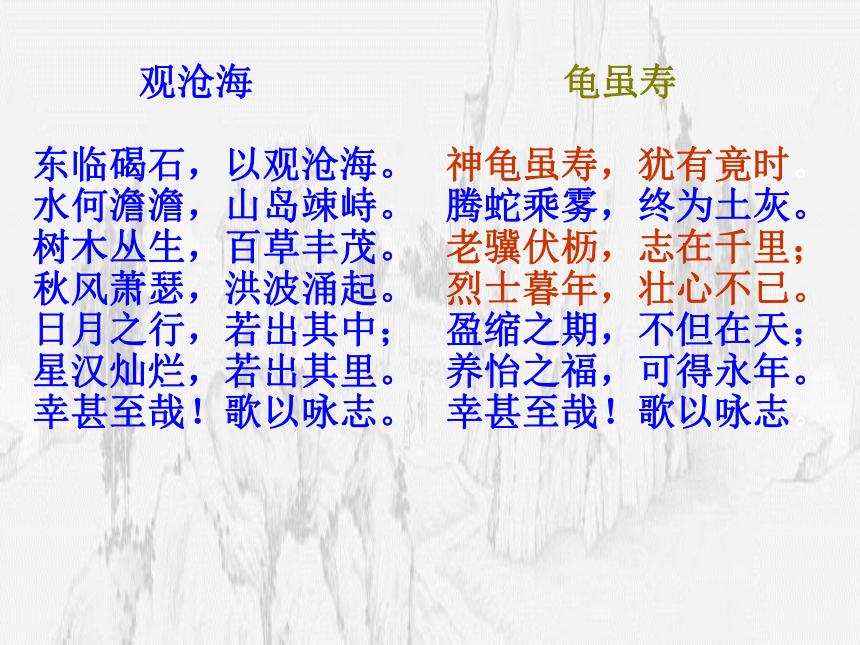 观沧海

东临碣石，以观沧海。
水何澹澹，山岛竦峙。
树木丛生，百草丰茂。
秋风萧瑟，洪波涌起。
日月之行，若出其中；
星汉灿烂，若出其里。
幸甚至哉！歌以咏志。

龟虽寿

神龟虽寿，犹有竟时。
腾蛇乘雾，终为土灰。
老骥伏枥，志在千里；
烈士暮年，壮心不已。
盈缩之期，不但在天；
养怡之福，可得永年。
幸甚至哉！歌以咏志。